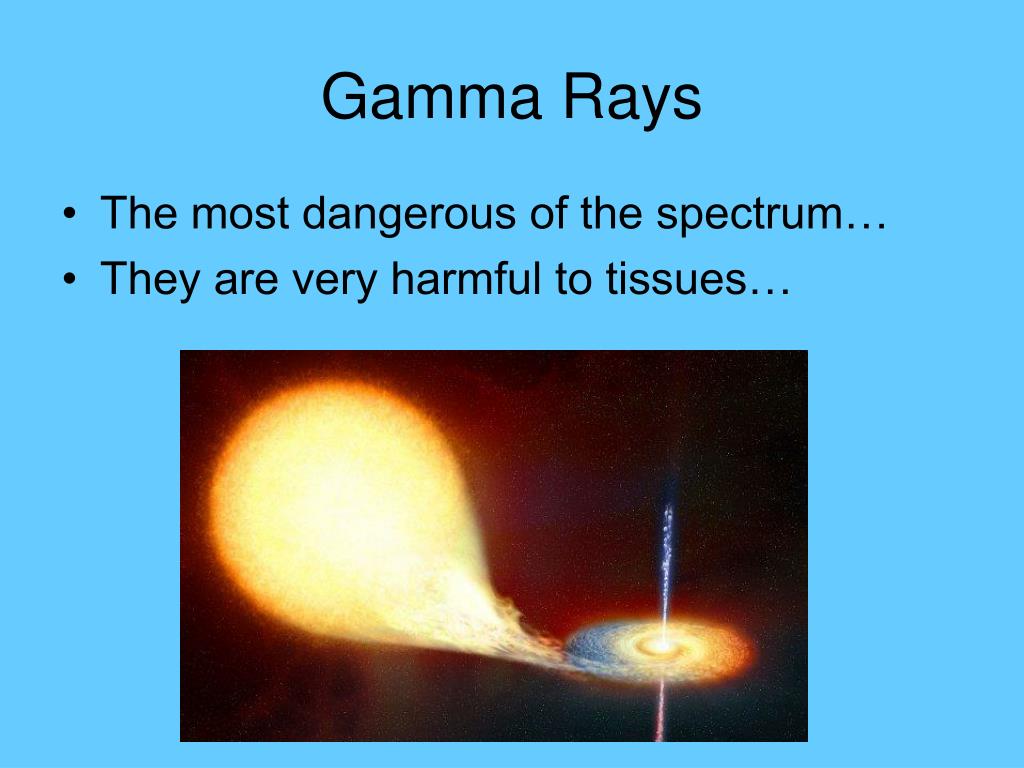 Gamma Rays

• The most dangerous of the spectrum…
• They are very harmful to tissues…